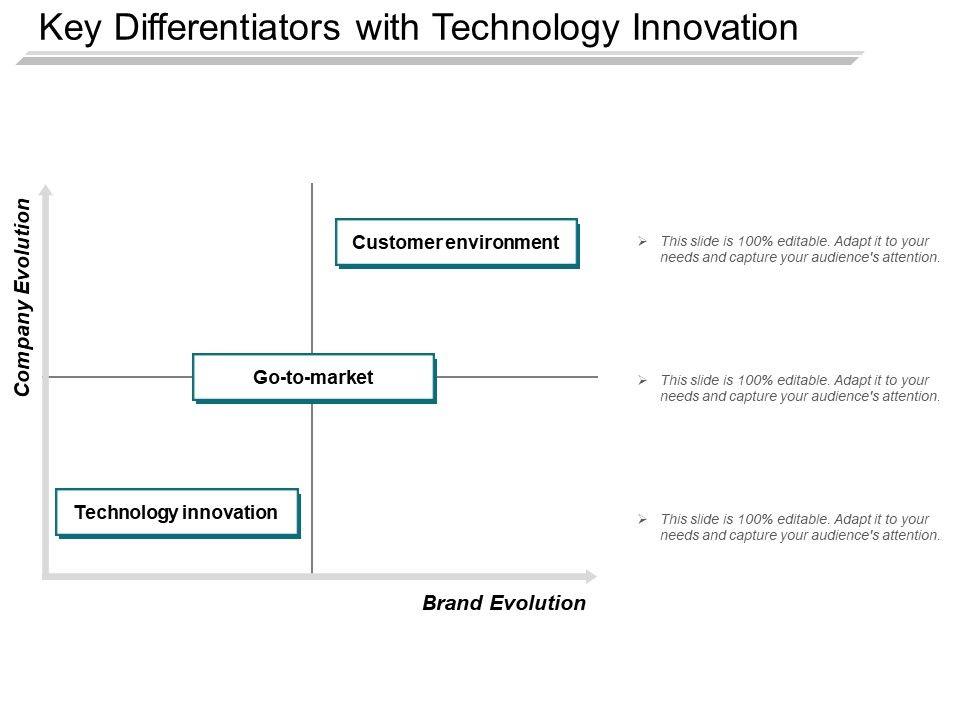 Key Differentiators with Technology Innovation

Company Evolution

Customer environment

Go-to-market

Technology innovation

Brand Evolution

➢ This slide is 100% editable. Adapt it to your needs and capture your audience's attention.

➢ This slide is 100% editable. Adapt it to your needs and capture your audience's attention.

➢ This slide is 100% editable. Adapt it to your needs and capture your audience's attention.